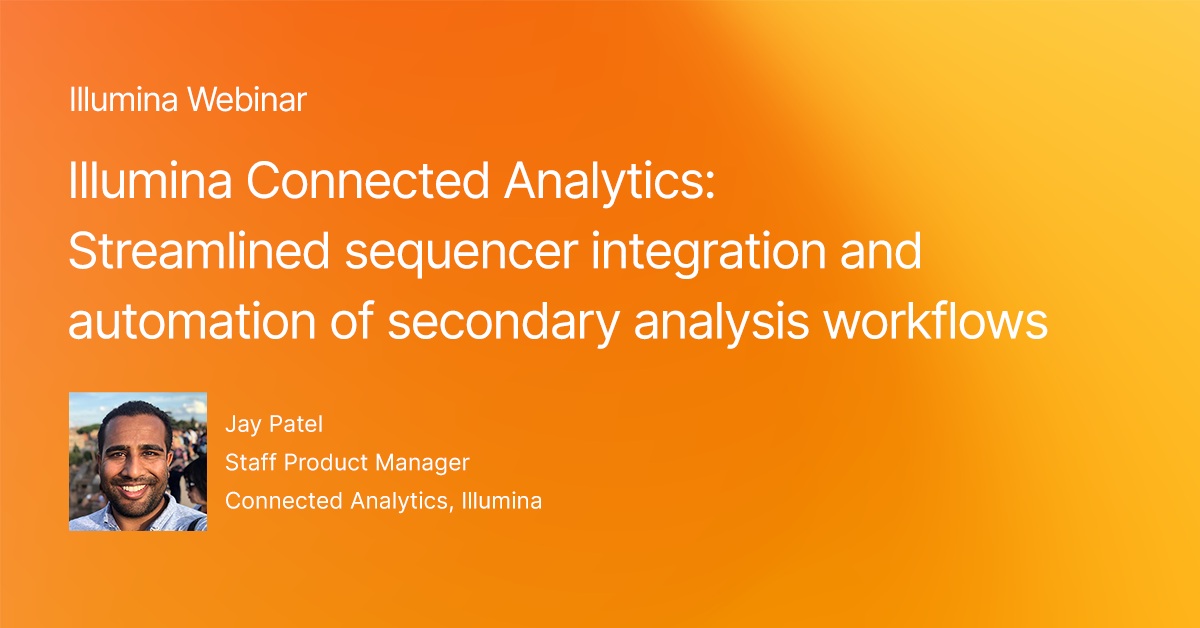 Illumina Webinar

Illumina Connected Analytics: Streamlined sequencer integration and automation of secondary analysis workflows

Jay Patel
Staff Product Manager
Connected Analytics, Illumina